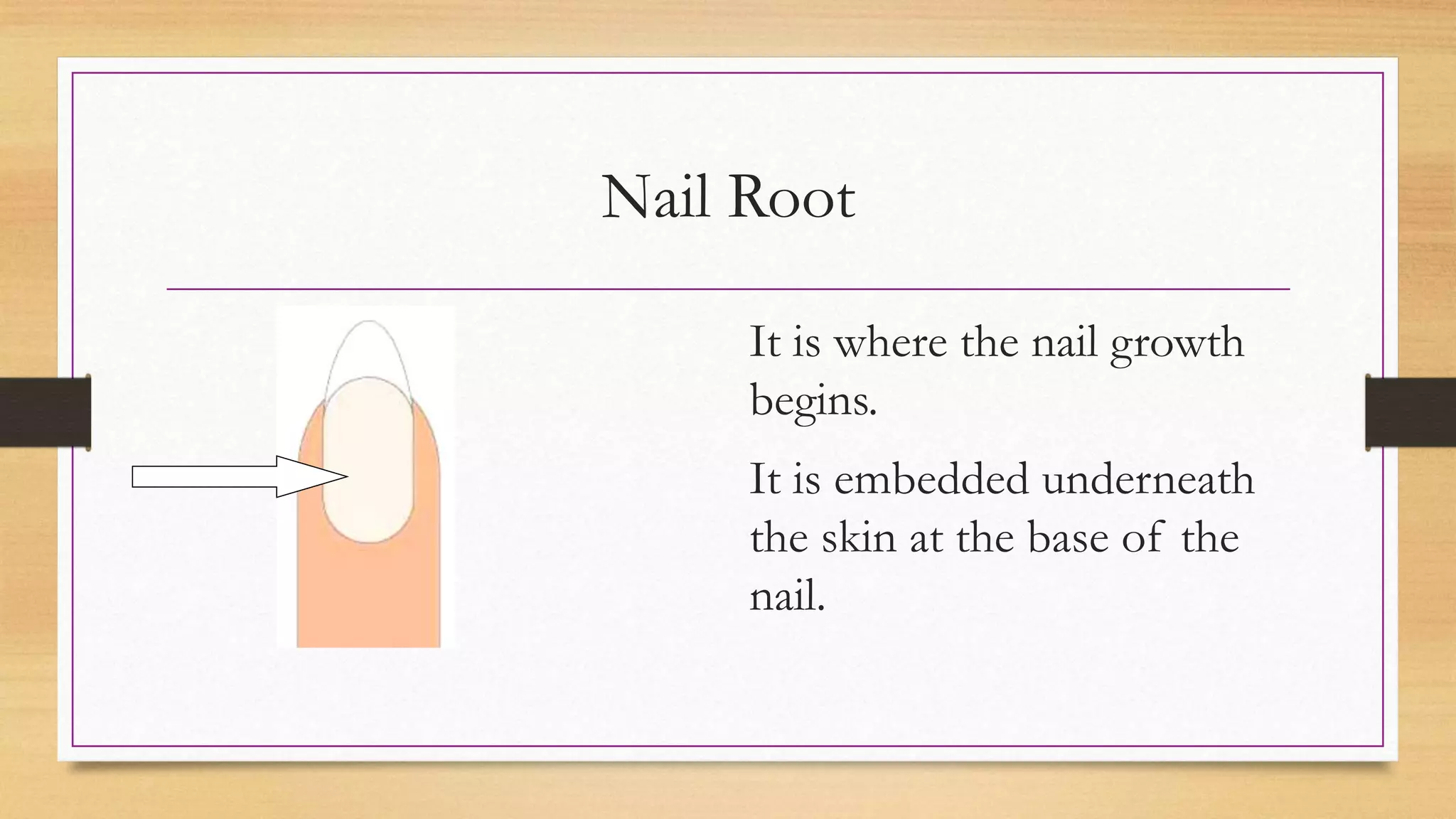 Nail Root

It is where the nail growth begins.

It is embedded underneath the skin at the base of the nail.